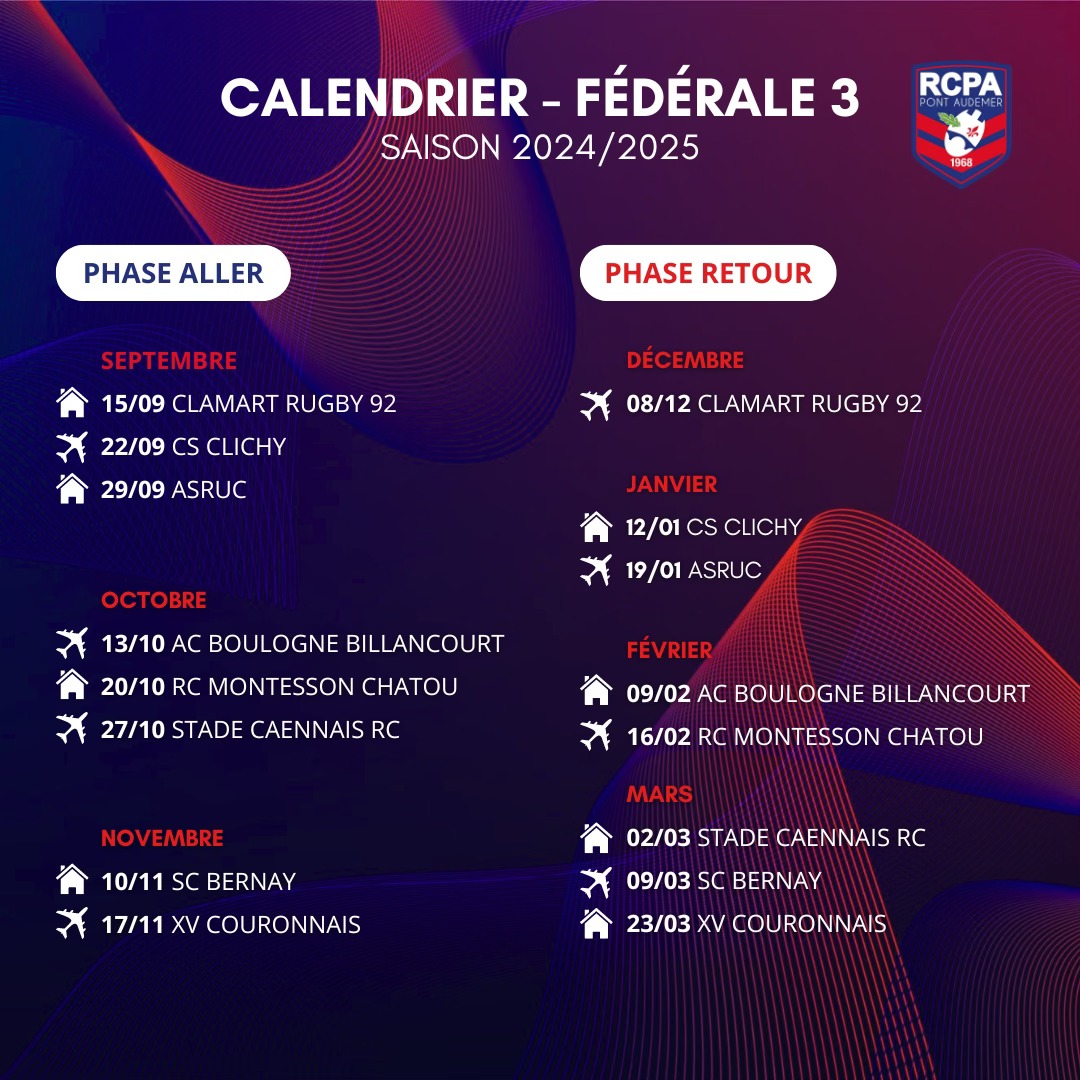 CALENDRIER - FÉDÉRALE 3
SAISON 2024/2025

RCPA
PONT AUDEMER
1968

PHASE ALLER

SEPTEMBRE
15/09 CLAMART RUGBY 92
22/09 CS CLICHY
29/09 ASRUC

OCTOBRE
13/10 AC BOULOGNE BILLANCOURT
20/10 RC MONTESSON CHATOU
27/10 STADE CAENNAIS RC

NOVEMBRE
10/11 SC BERNAY
17/11 XV COURONNAIS

PHASE RETOUR

DÉCEMBRE
08/12 CLAMART RUGBY 92

JANVIER
12/01 CS CLICHY
19/01 ASRUC

FÉVRIER
09/02 AC BOULOGNE BILLANCOURT
16/02 RC MONTESSON CHATOU

MARS
02/03 STADE CAENNAIS RC
09/03 SC BERNAY
23/03 XV COURONNAIS